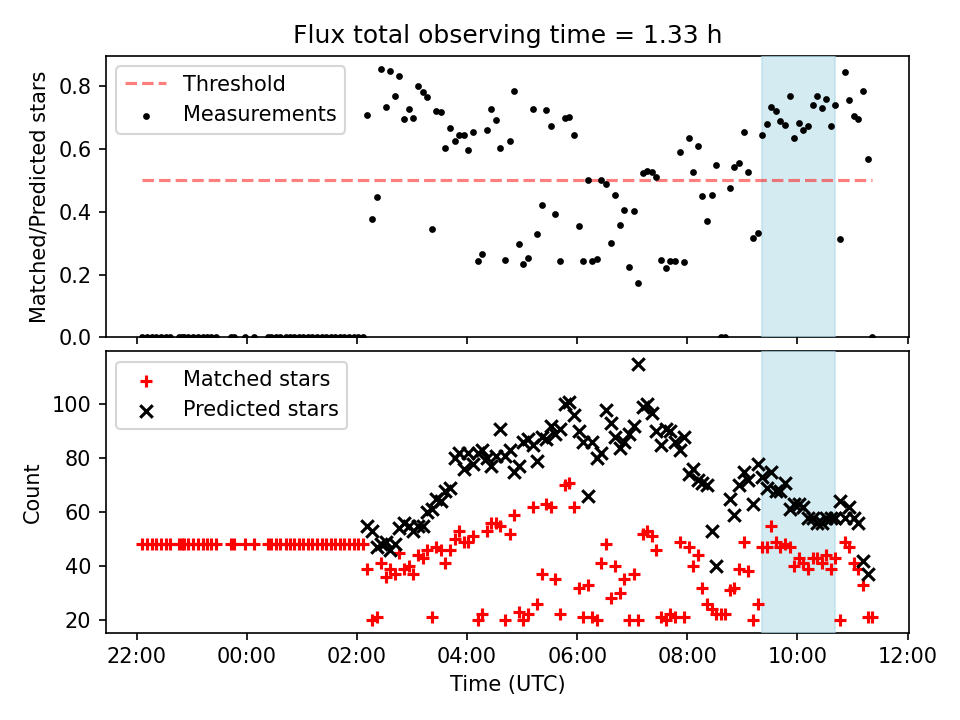 Flux total observing time = 1.33 h

Threshold
Measurements

Matched/Predicted stars

0.8
0.6
0.4
0.2
0.0

Matched stars
Predicted stars

Count

100
80
60
40
20

22:00
00:00
02:00
04:00
06:00
08:00
10:00
12:00

Time (UTC)